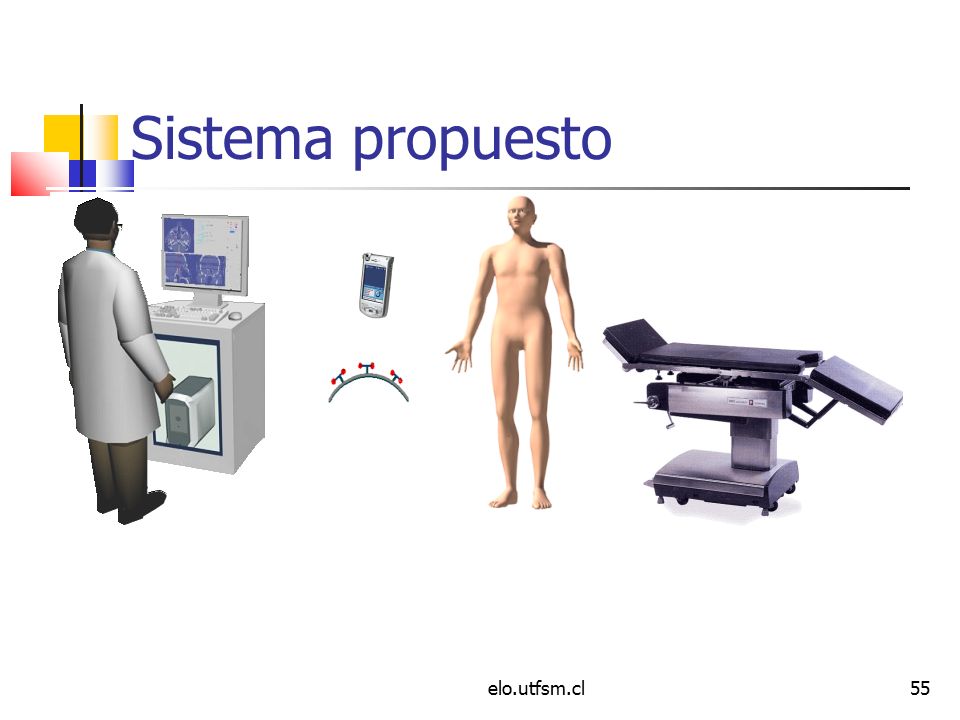 Sistema propuesto

elo.utfsm.cl

55